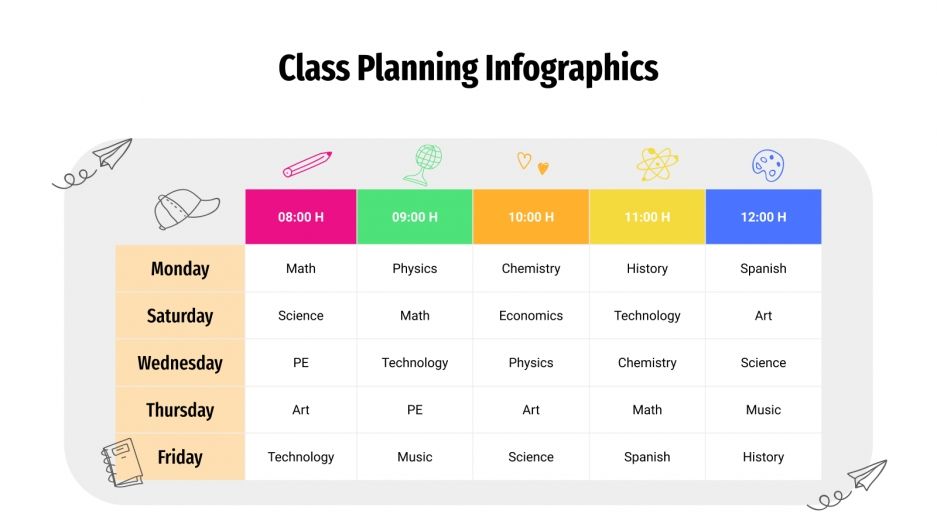 Class Planning Infographics

| | 08:00 H | 09:00 H | 10:00 H | 11:00 H | 12:00 H |
|---|---|---|---|---|---|
| Monday | Math | Physics | Chemistry | History | Spanish |
| Saturday | Science | Math | Economics | Technology | Art |
| Wednesday | PE | Technology | Physics | Chemistry | Science |
| Thursday | Art | PE | Art | Math | Music |
| Friday | Technology | Music | Science | Spanish | History |